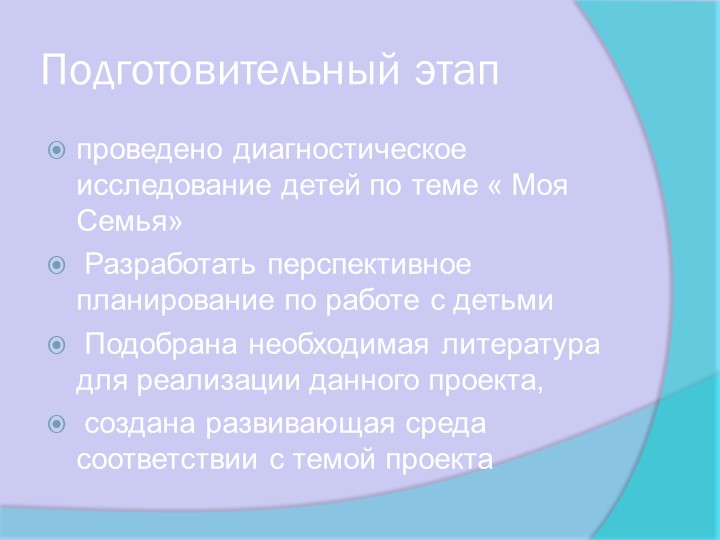 Подготовительный этап

проведено диагностическое исследование детей по теме « Моя Семья»

Разработать перспективное планирование по работе с детьми

Подобрана необходимая литература для реализации данного проекта,

создана развивающая среда соответствии с темой проекта